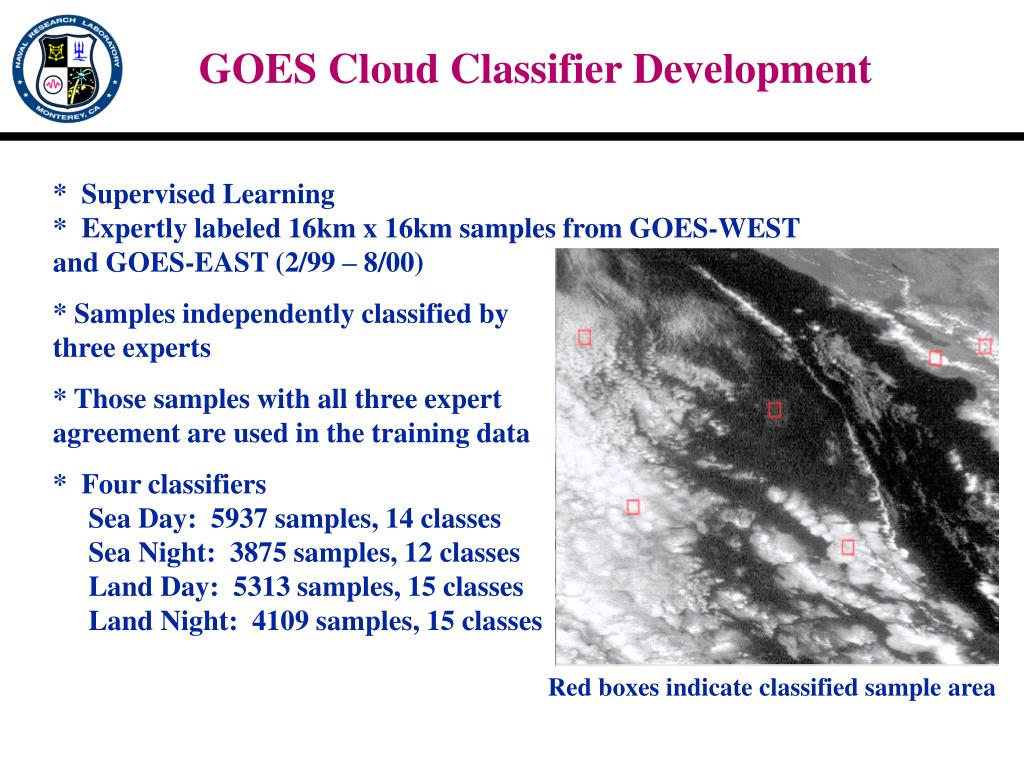 NAVAL RESEARCH LABORATORY
MONTEREY, CA

GOES Cloud Classifier Development

* Supervised Learning
* Expertly labeled 16km x 16km samples from GOES-WEST and GOES-EAST (2/99 – 8/00)

* Samples independently classified by three experts

* Those samples with all three expert agreement are used in the training data

* Four classifiers
Sea Day: 5937 samples, 14 classes
Sea Night: 3875 samples, 12 classes
Land Day: 5313 samples, 15 classes
Land Night: 4109 samples, 15 classes

Red boxes indicate classified sample area